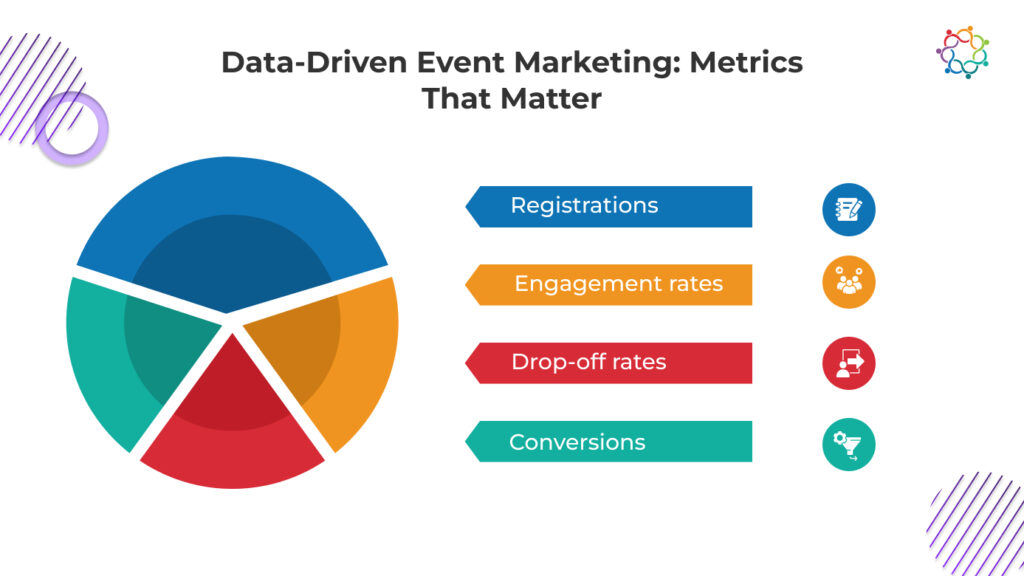 Data-Driven Event Marketing: Metrics That Matter

Registrations

Engagement rates

Drop-off rates

Conversions